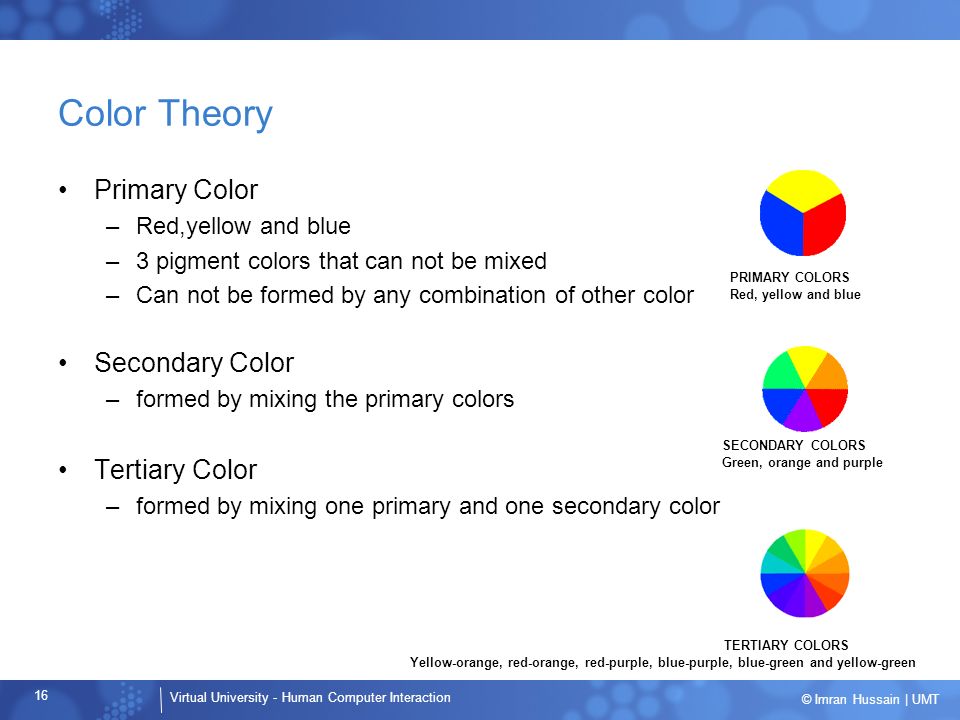 Color Theory

• Primary Color
– Red,yellow and blue
– 3 pigment colors that can not be mixed
– Can not be formed by any combination of other color

• Secondary Color
– formed by mixing the primary colors

• Tertiary Color
– formed by mixing one primary and one secondary color

PRIMARY COLORS
Red, yellow and blue

SECONDARY COLORS
Green, orange and purple

TERTIARY COLORS
Yellow-orange, red-orange, red-purple, blue-purple, blue-green and yellow-green

16

Virtual University - Human Computer Interaction

© Imran Hussain | UMT